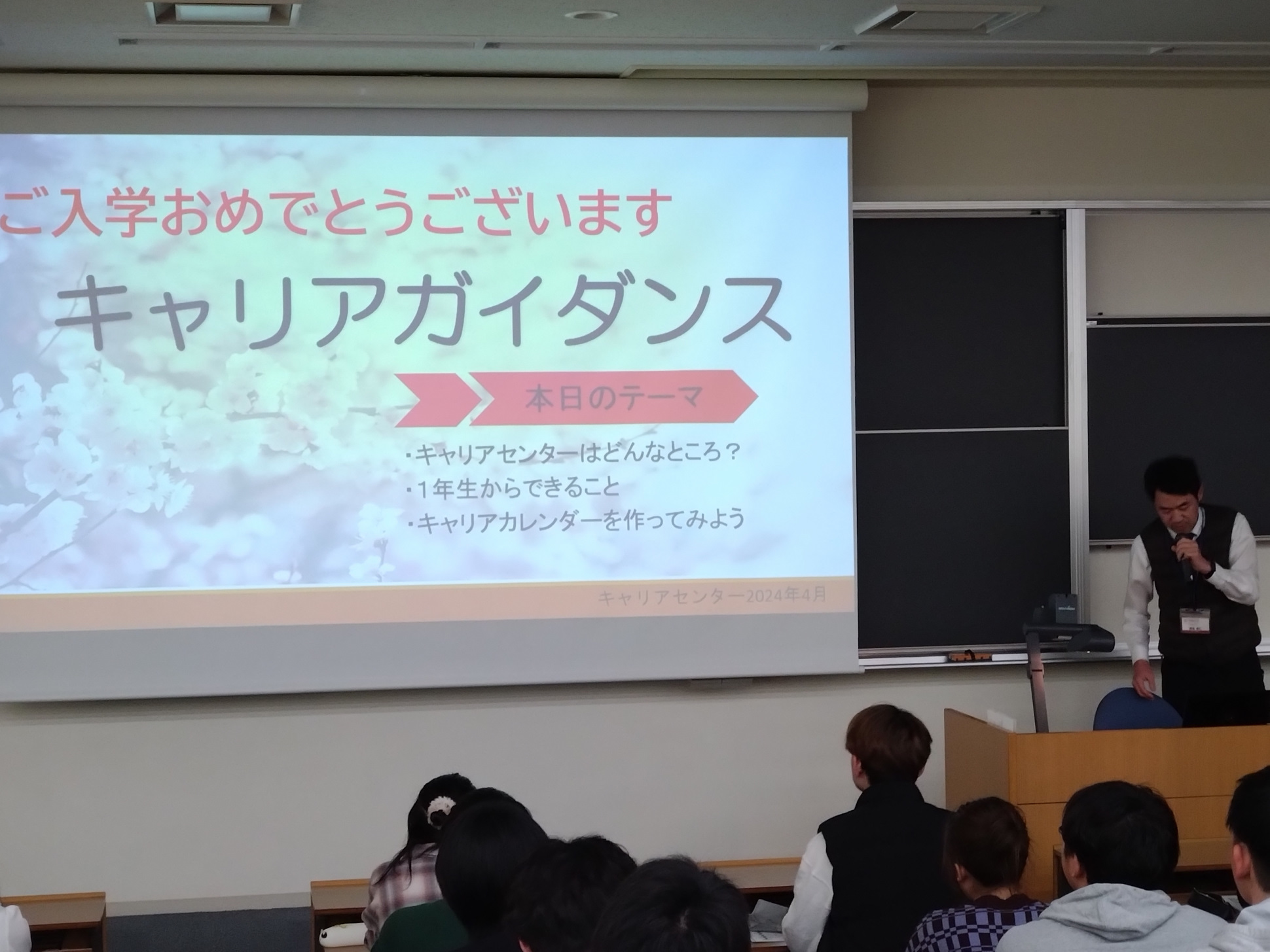 ご入学おめでとうございます

キャリアガイダンス

本日のテーマ

・キャリアセンターはどんなところ？
・1年生からできること
・キャリアカレンダーを作ってみよう

キャリアセンター2024年4月